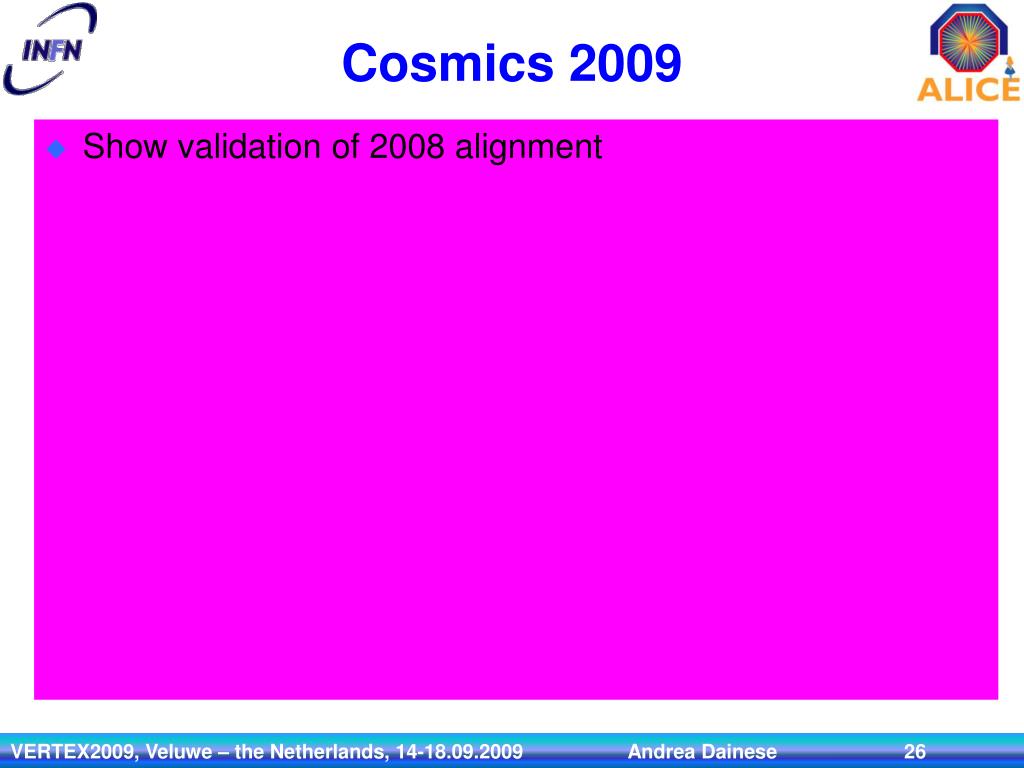 INFN

Cosmics 2009

ALICE

Show validation of 2008 alignment

VERTEX2009, Veluwe – the Netherlands, 14-18.09.2009 Andrea Dainese 26